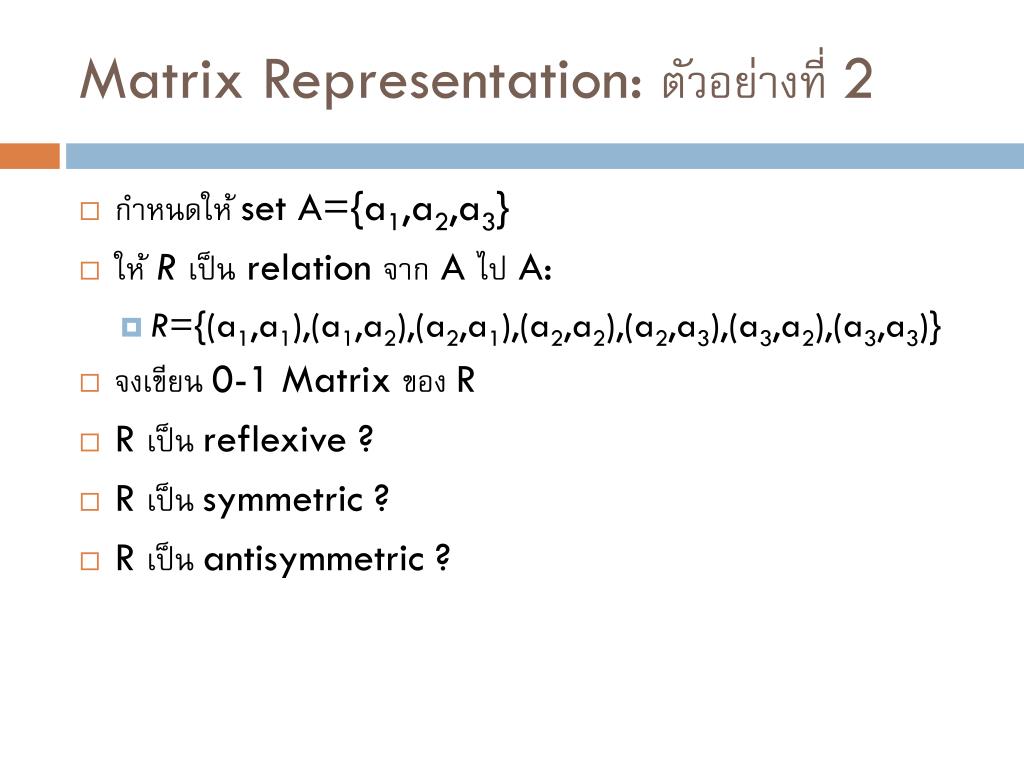 Matrix Representation: ตัวอย่างที่ 2

กำหนดให้ set $A=\{a_1,a_2,a_3\}$

ให้ $R$ เป็น relation จาก A ไป A:

$R=\{(a_1,a_1),(a_1,a_2),(a_2,a_1),(a_2,a_2),(a_2,a_3),(a_3,a_2),(a_3,a_3)\}$

จงเขียน 0-1 Matrix ของ R

R เป็น reflexive ?

R เป็น symmetric ?

R เป็น antisymmetric ?